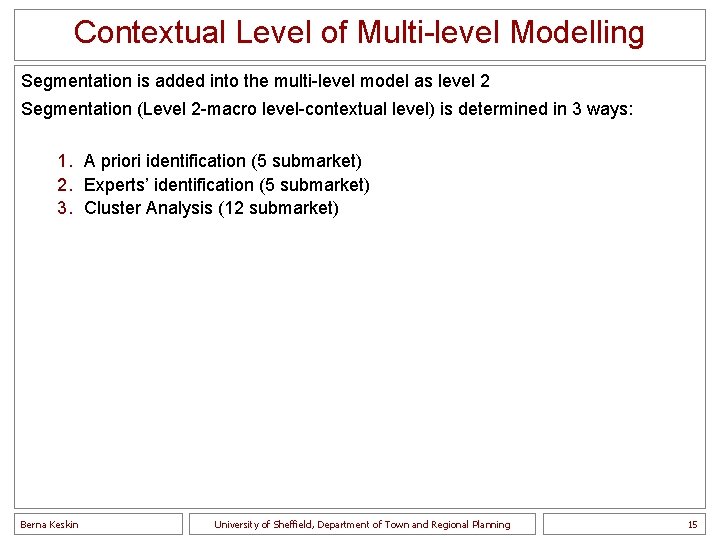 Contextual Level of Multi-level Modelling

Segmentation is added into the multi-level model as level 2

Segmentation (Level 2-macro level-contextual level) is determined in 3 ways:

1. A priori identification (5 submarket)
2. Experts' identification (5 submarket)
3. Cluster Analysis (12 submarket)

Berna Keskin

University of Sheffield, Department of Town and Regional Planning

15